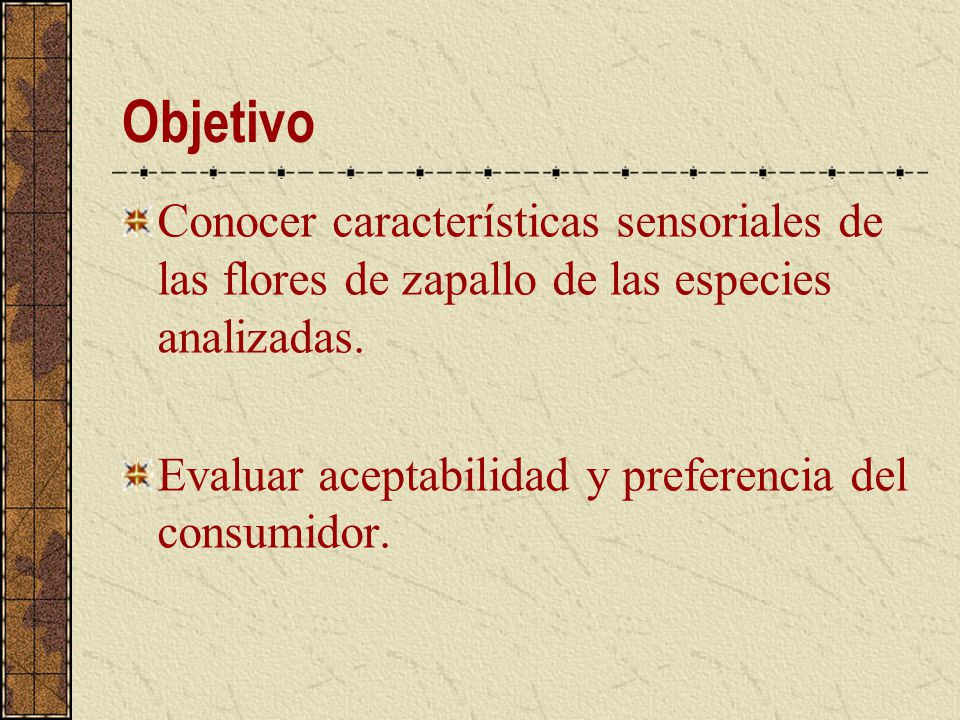 Objetivo

Conocer características sensoriales de las flores de zapallo de las especies analizadas.

Evaluar aceptabilidad y preferencia del consumidor.